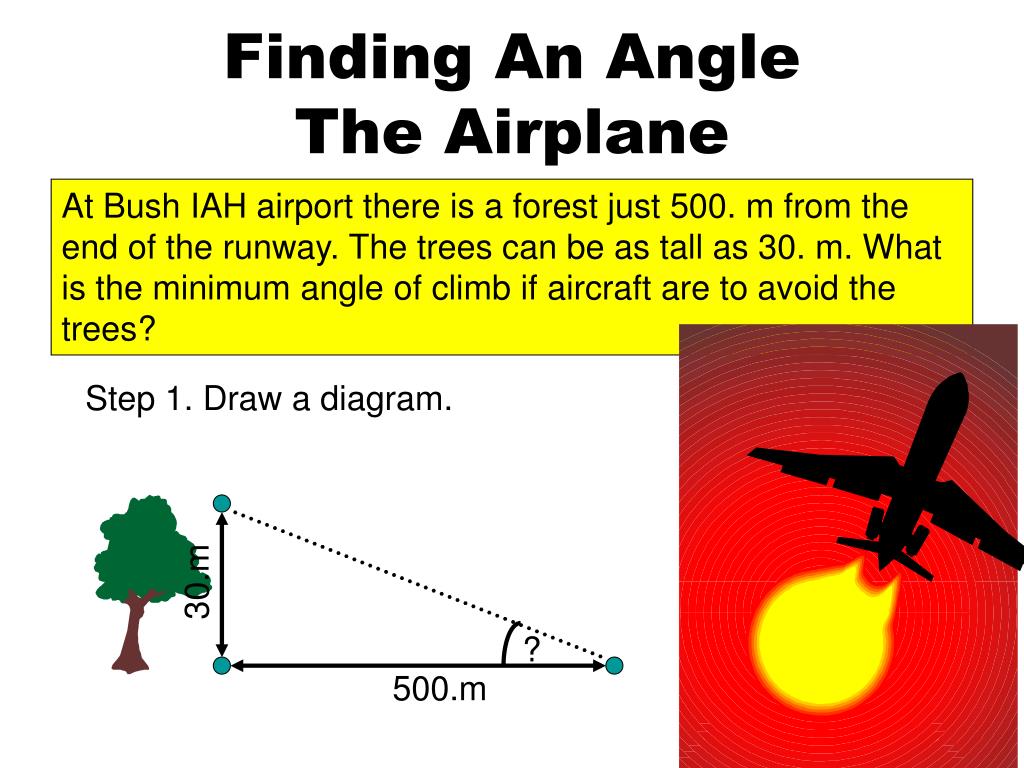 Finding An Angle
The Airplane

At Bush IAH airport there is a forest just 500. m from the end of the runway. The trees can be as tall as 30. m. What is the minimum angle of climb if aircraft are to avoid the trees?

Step 1. Draw a diagram.

30.m

?

500.m